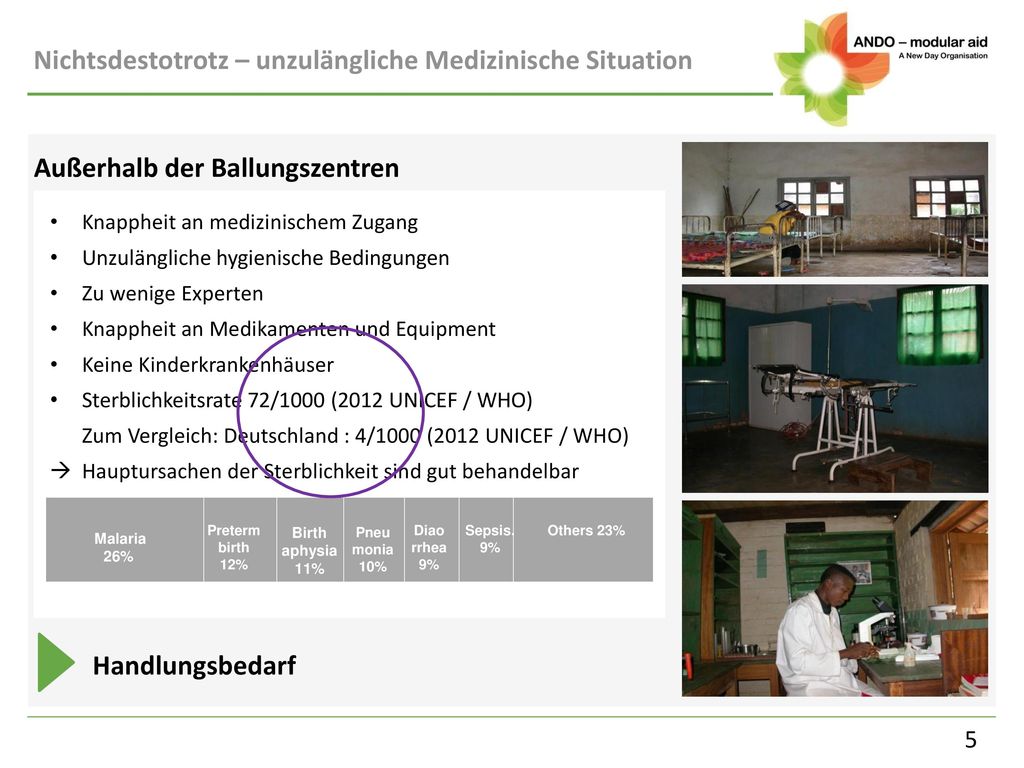 Nichtsdestotrotz – unzulängliche Medizinische Situation

ANDO – modular aid
A New Day Organisation

Außerhalb der Ballungszentren

• Knappheit an medizinischem Zugang
• Unzulängliche hygienische Bedingungen
• Zu wenige Experten
• Knappheit an Medikamenten und Equipment
• Keine Kinderkrankenhäuser
• Sterblichkeitsrate 72/1000 (2012 UNICEF / WHO)
Zum Vergleich: Deutschland : 4/1000 (2012 UNICEF / WHO)
→ Hauptursachen der Sterblichkeit sind gut behandelbar

| Malaria 26% | Preterm birth 12% | Birth aphysia 11% | Pneu monia 10% | Diao rrhea 9% | Sepsis. 9% | Others 23% |
|---|---|---|---|---|---|---|

Handlungsbedarf

5